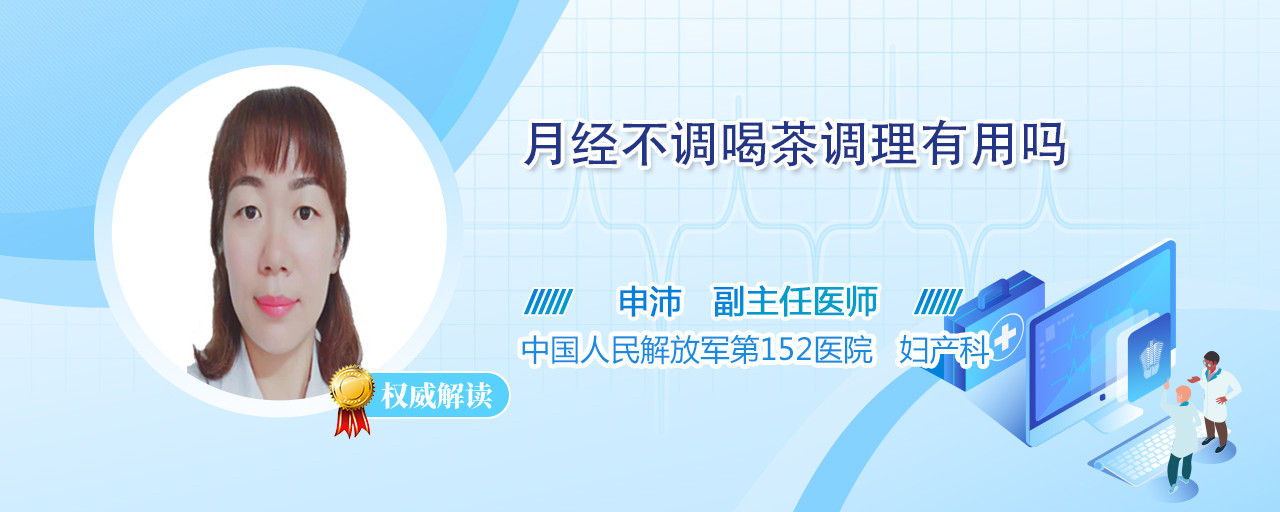 月经不调喝茶调理有用吗

申沛　副主任医师

中国人民解放军第152医院　妇产科

权威解读